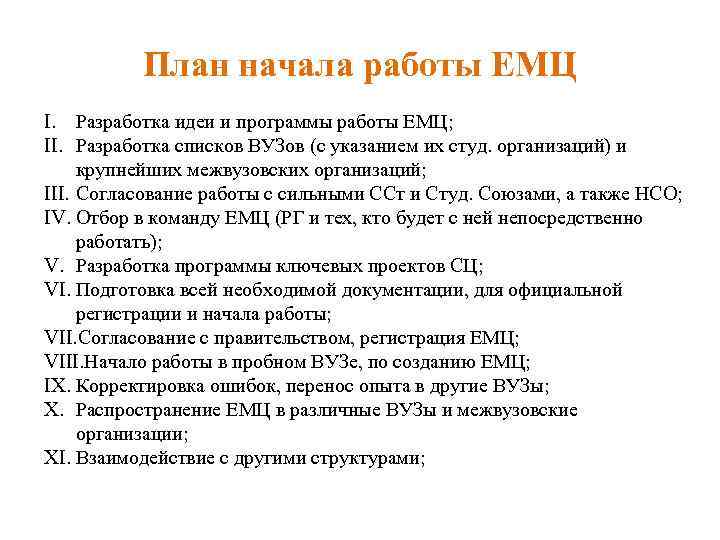 План начала работы ЕМЦ

I. Разработка идеи и программы работы ЕМЦ;
II. Разработка списков ВУЗов (с указанием их студ. организаций) и крупнейших межвузовских организаций;
III. Согласование работы с сильными ССт и Студ. Союзами, а также НСО;
IV. Отбор в команду ЕМЦ (РГ и тех, кто будет с ней непосредственно работать);
V. Разработка программы ключевых проектов СЦ;
VI. Подготовка всей необходимой документации, для официальной регистрации и начала работы;
VII.Согласование с правительством, регистрация ЕМЦ;
VIII.Начало работы в пробном ВУЗе, по созданию ЕМЦ;
IX. Корректировка ошибок, перенос опыта в другие ВУЗы;
X. Распространение ЕМЦ в различные ВУЗы и межвузовские организации;
XI. Взаимодействие с другими структурами;